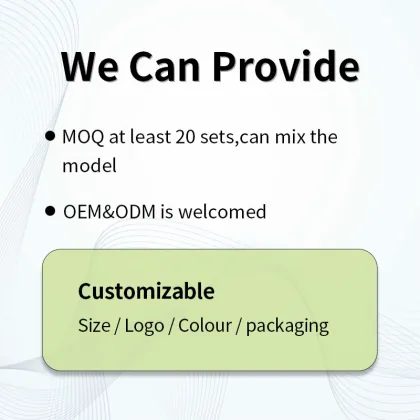 We Can Provide

• MOQ at least 20 sets,can mix the model

• OEM&ODM is welcomed

Customizable

Size / Logo / Colour / packaging